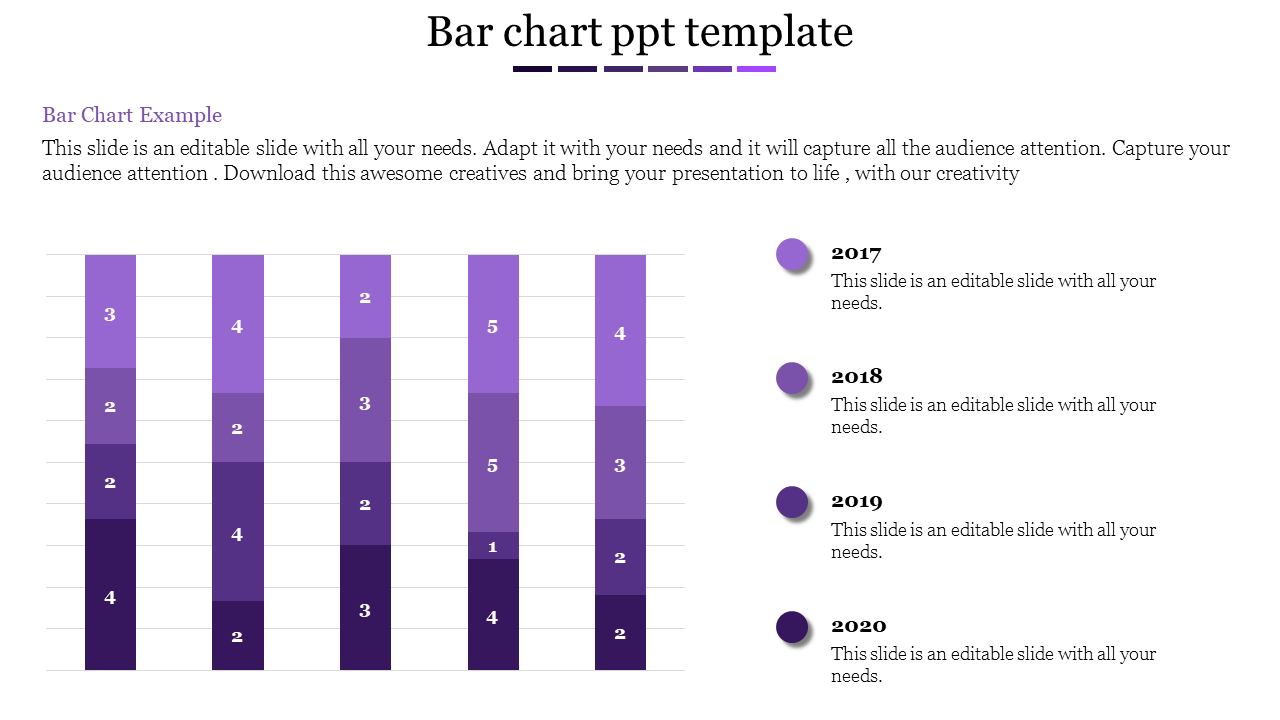 Bar chart ppt template

Bar Chart Example

This slide is an editable slide with all your needs. Adapt it with your needs and it will capture all the audience attention. Capture your audience attention . Download this awesome creatives and bring your presentation to life , with our creativity

3
2
2
4

4
2
4
2

2
3
2
3

5
5
1
4

4
3
2
2

2017
This slide is an editable slide with all your needs.

2018
This slide is an editable slide with all your needs.

2019
This slide is an editable slide with all your needs.

2020
This slide is an editable slide with all your needs.